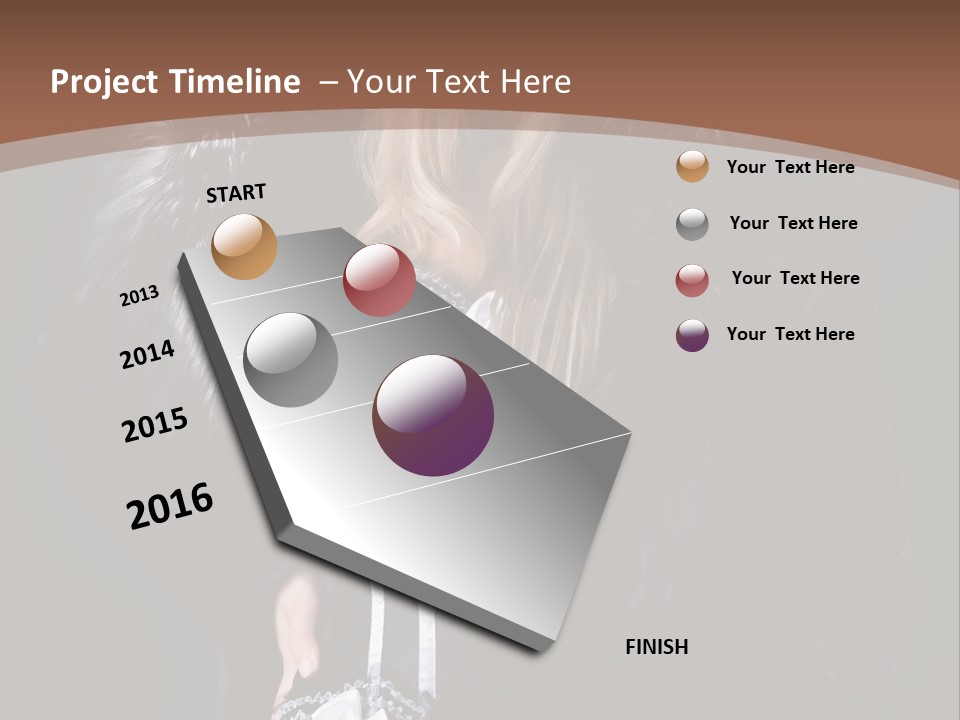 Project Timeline – Your Text Here

START

2013

2014

2015

2016

FINISH

Your Text Here

Your Text Here

Your Text Here

Your Text Here